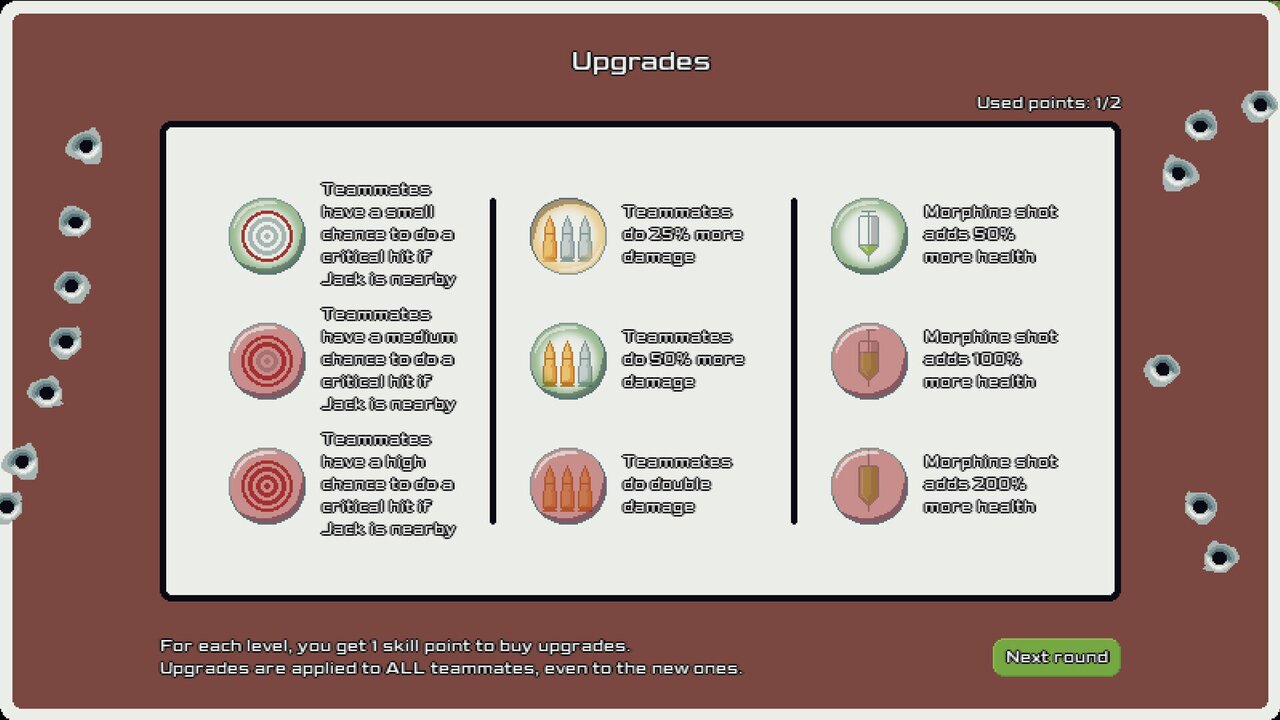 Upgrades

Used points: 1/2

Teammates have a small chance to do a critical hit if Jack is nearby

Teammates have a medium chance to do a critical hit if Jack is nearby

Teammates have a high chance to do a critical hit if Jack is nearby

Teammates do 25% more damage

Teammates do 50% more damage

Teammates do double damage

Morphine shot adds 50% more health

Morphine shot adds 100% more health

Morphine shot adds 200% more health

For each level, you get 1 skill point to buy upgrades.
Upgrades are applied to ALL teammates, even to the new ones.

Next round